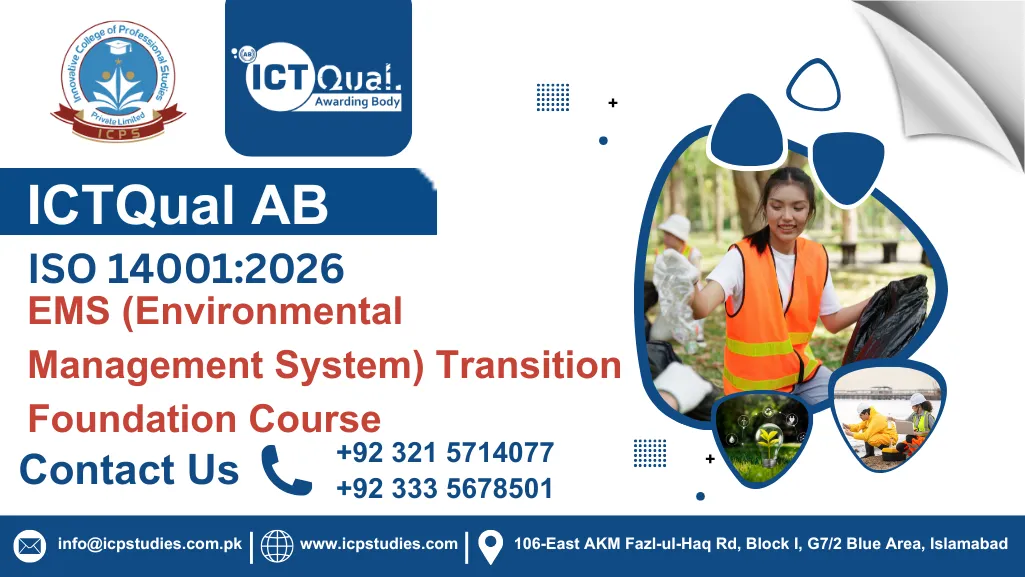 Innovative College of Professional Studies
Private Limited
ICPS

AB
ICTQual.
Awarding Body

ICTQual AB

ISO 14001:2026
EMS (Environmental Management System) Transition Foundation Course

Contact Us
+92 321 5714077
+92 333 5678501

info@icpstudies.com.pk | www.icpstudies.com | 106-East AKM Fazl-ul-Haq Rd, Block I, G7/2 Blue Area, Islamabad